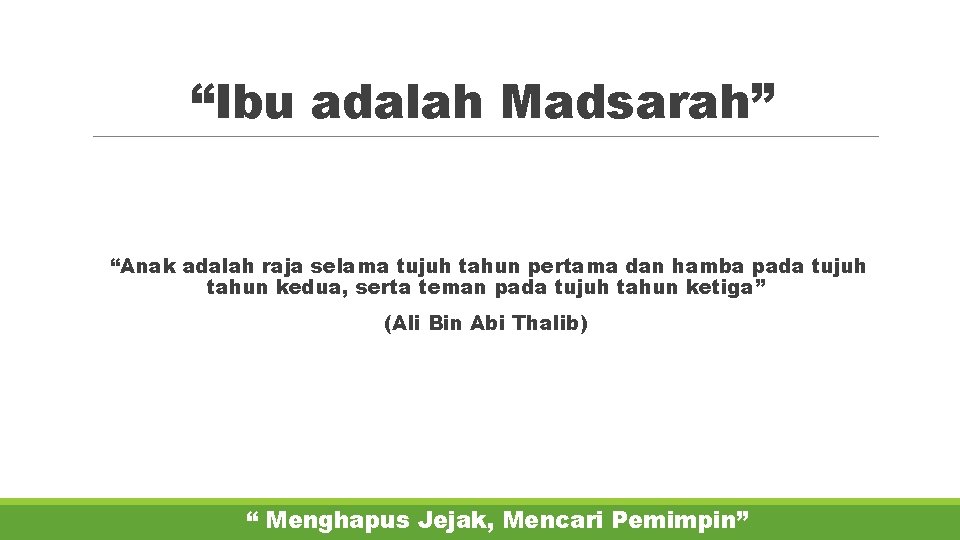 "Ibu adalah Madsarah"

"Anak adalah raja selama tujuh tahun pertama dan hamba pada tujuh tahun kedua, serta teman pada tujuh tahun ketiga"

(Ali Bin Abi Thalib)

" Menghapus Jejak, Mencari Pemimpin"